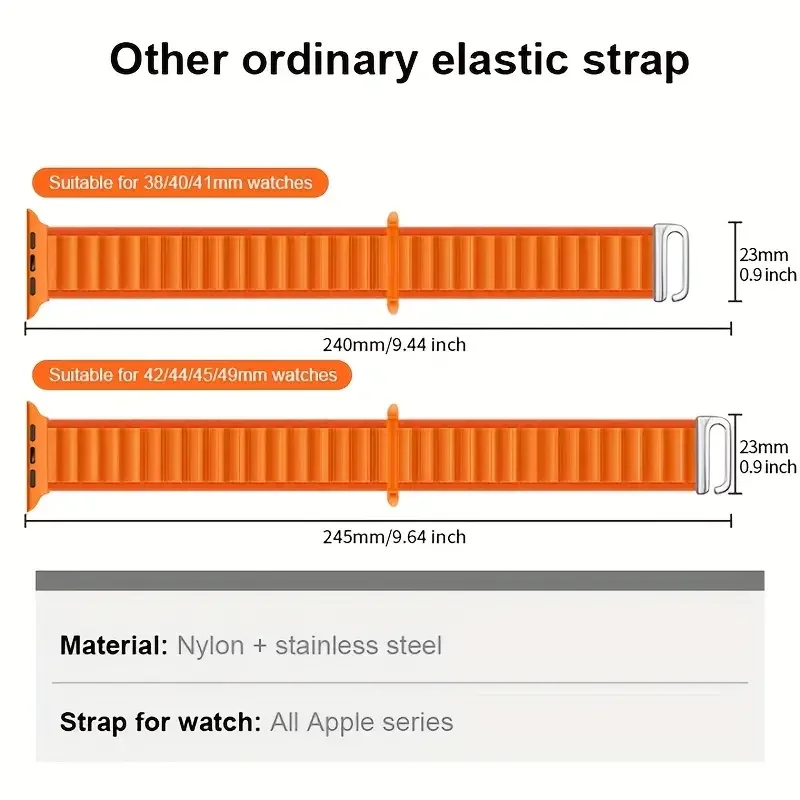 Other ordinary elastic strap

Suitable for 38/40/41mm watches

23mm
0.9 inch

240mm/9.44 inch

Suitable for 42/44/45/49mm watches

23mm
0.9 inch

245mm/9.64 inch

Material: Nylon + stainless steel

Strap for watch: All Apple series